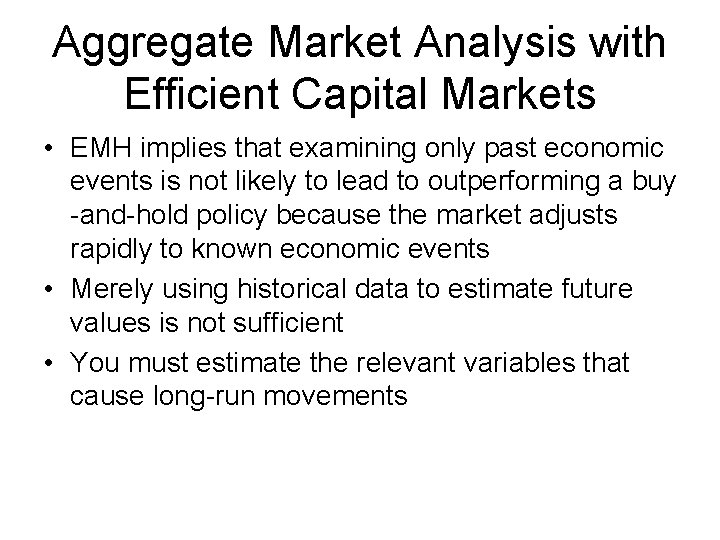 Aggregate Market Analysis with Efficient Capital Markets

• EMH implies that examining only past economic events is not likely to lead to outperforming a buy -and-hold policy because the market adjusts rapidly to known economic events

• Merely using historical data to estimate future values is not sufficient

• You must estimate the relevant variables that cause long-run movements